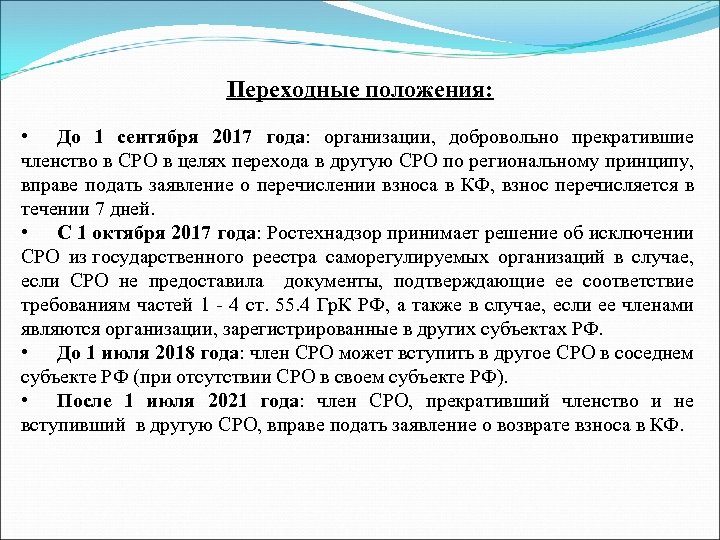 Переходные положения:

• До 1 сентября 2017 года: организации, добровольно прекратившие членство в СРО в целях перехода в другую СРО по региональному принципу, вправе подать заявление о перечислении взноса в КФ, взнос перечисляется в течении 7 дней.

• С 1 октября 2017 года: Ростехнадзор принимает решение об исключении СРО из государственного реестра саморегулируемых организаций в случае, если СРО не предоставила документы, подтверждающие ее соответствие требованиям частей 1 - 4 ст. 55.4 ГрК РФ, а также в случае, если ее членами являются организации, зарегистрированные в других субъектах РФ.

• До 1 июля 2018 года: член СРО может вступить в другое СРО в соседнем субъекте РФ (при отсутствии СРО в своем субъекте РФ).

• После 1 июля 2021 года: член СРО, прекративший членство и не вступивший в другую СРО, вправе подать заявление о возврате взноса в КФ.